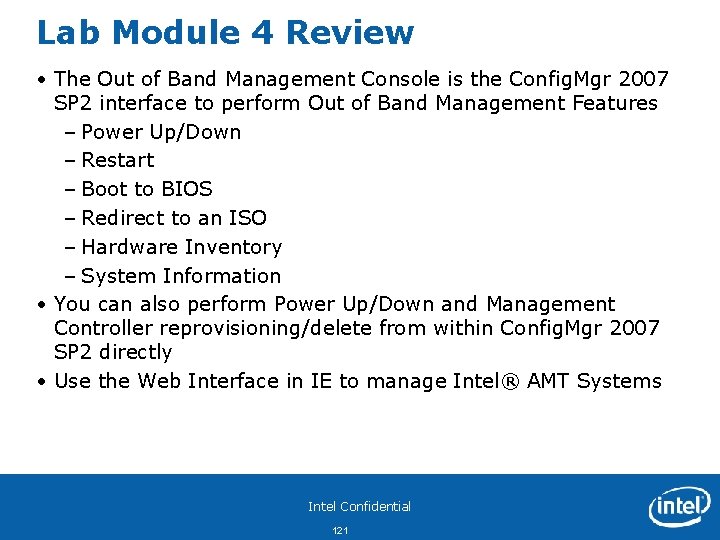 Lab Module 4 Review

• The Out of Band Management Console is the ConfigMgr 2007 SP2 interface to perform Out of Band Management Features
– Power Up/Down
– Restart
– Boot to BIOS
– Redirect to an ISO
– Hardware Inventory
– System Information
• You can also perform Power Up/Down and Management Controller reprovisioning/delete from within ConfigMgr 2007 SP2 directly
• Use the Web Interface in IE to manage Intel® AMT Systems

Intel Confidential

121

intel